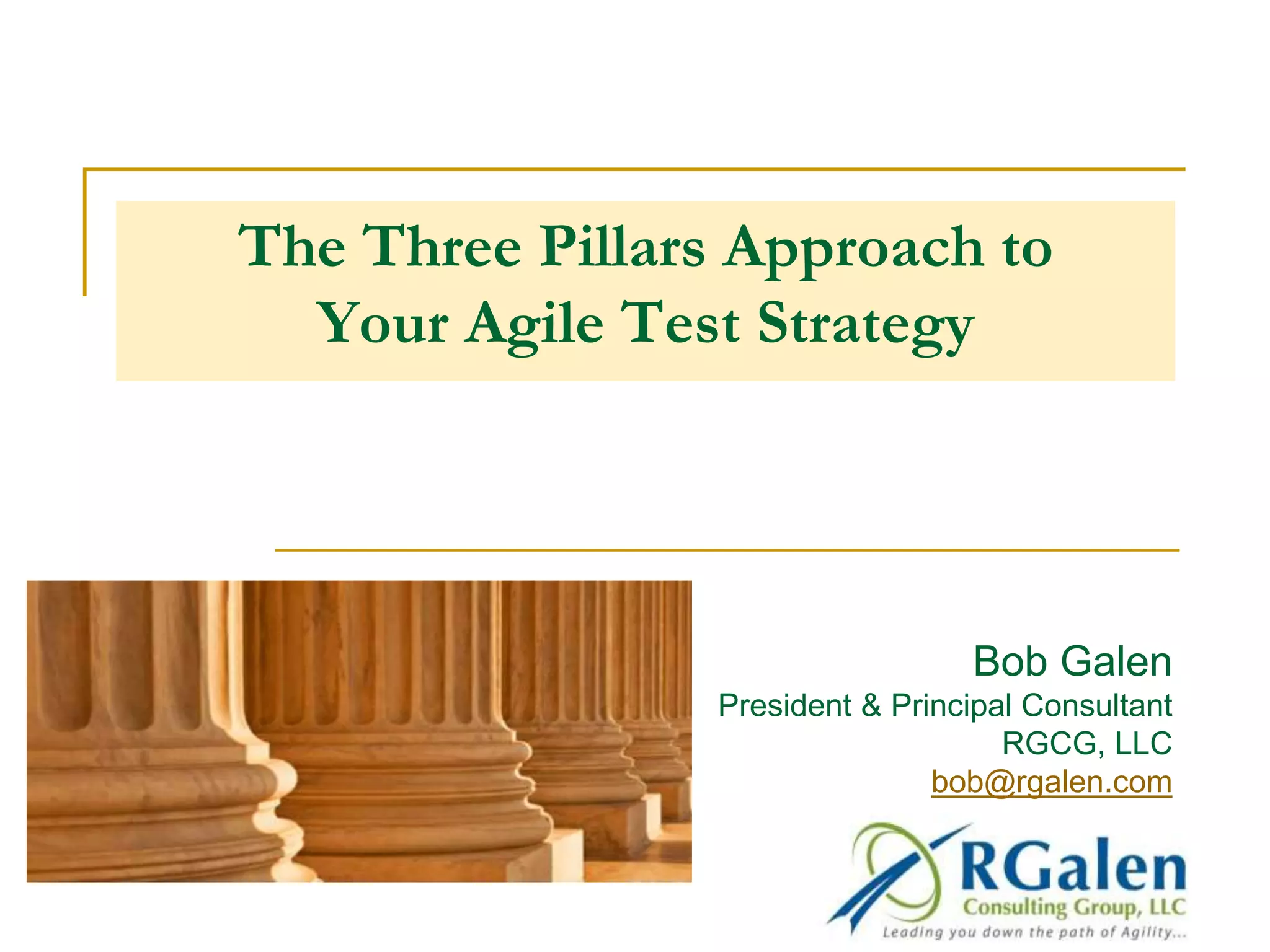 The Three Pillars Approach to Your Agile Test Strategy

Bob Galen
President & Principal Consultant
RGCG, LLC
bob@rgalen.com

RGalen
Consulting Group, LLC
Leading you down the path of Agility...